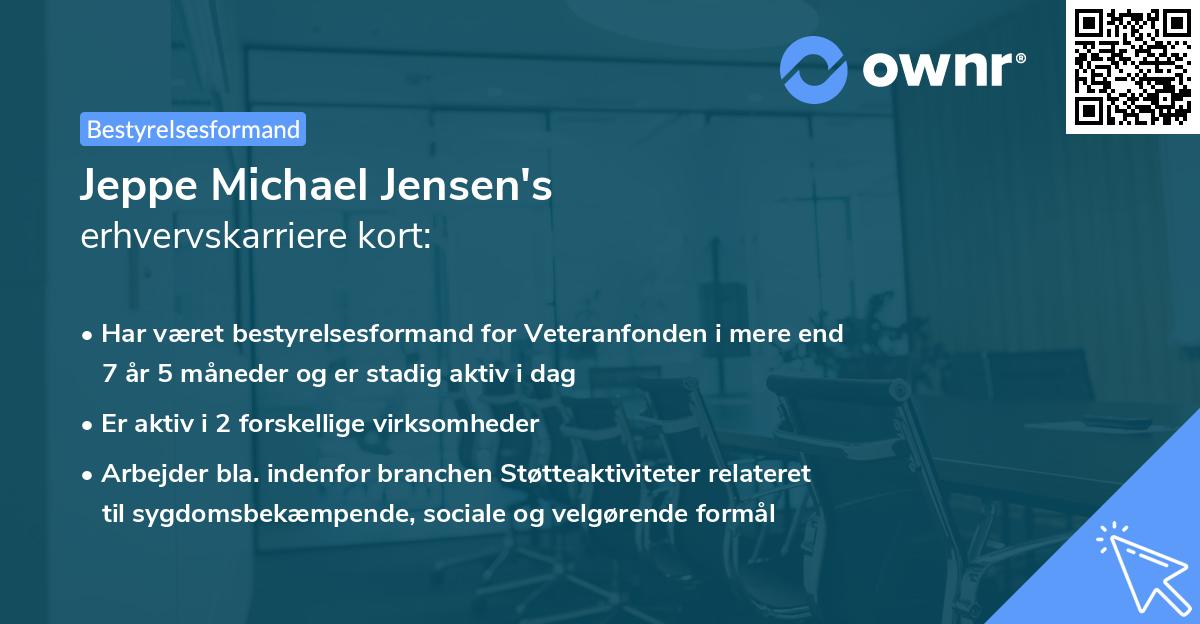 ownr®

Bestyrelsesformand

Jeppe Michael Jensen's
erhvervskarriere kort:

• Har været bestyrelsesformand for Veteranfonden i mere end 7 år 5 måneder og er stadig aktiv i dag

• Er aktiv i 2 forskellige virksomheder

• Arbejder bla. indenfor branchen Støtteaktiviteter relateret til sygdomsbekæmpende, sociale og velgørende formål